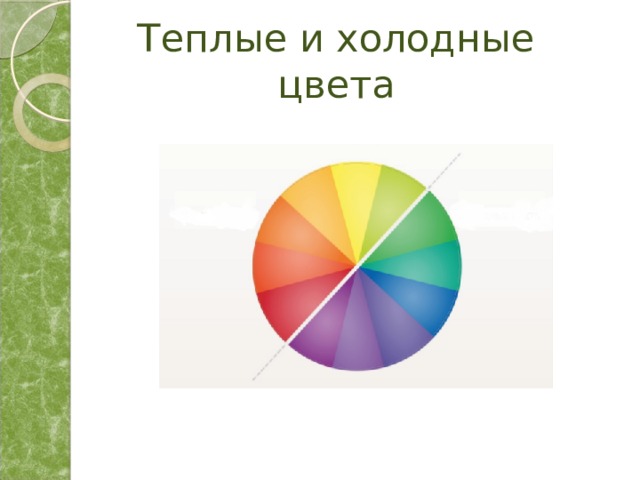 Теплые и холодные цвета